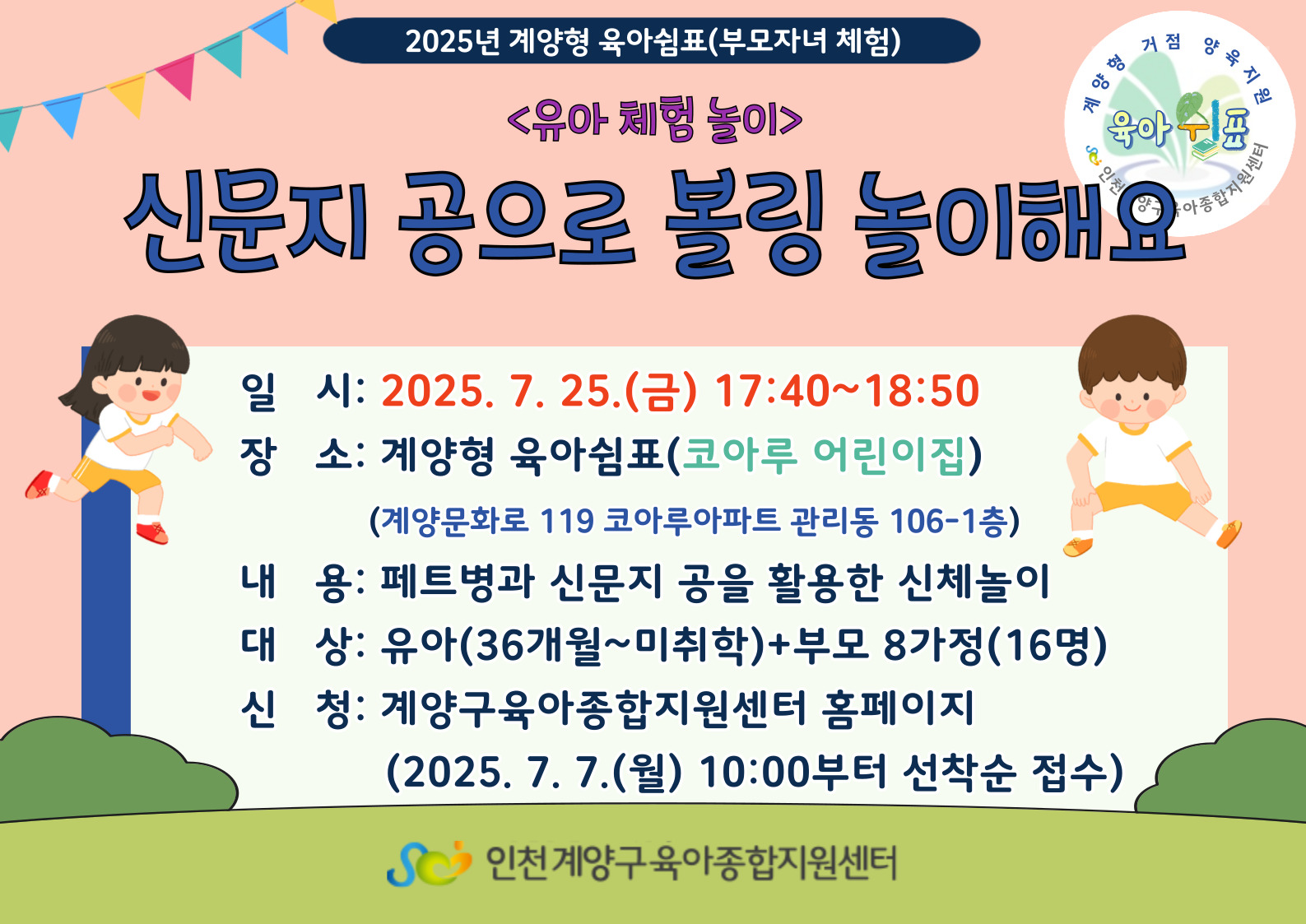 2025년 계양형 육아쉼표(부모자녀 체험)

계양형 거점 양육지원
육아쉼표
인천 계양구육아종합지원센터

<유아 체험 놀이>

신문지 공으로 볼링 놀이해요

일 시: 2025. 7. 25.(금) 17:40~18:50
장 소: 계양형 육아쉼표(코아루 어린이집)
(계양문화로 119 코아루아파트 관리동 106-1층)
내 용: 페트병과 신문지 공을 활용한 신체놀이
대 상: 유아(36개월~미취학)+부모 8가정(16명)
신 청: 계양구육아종합지원센터 홈페이지
(2025. 7. 7.(월) 10:00부터 선착순 접수)

인천계양구육아종합지원센터